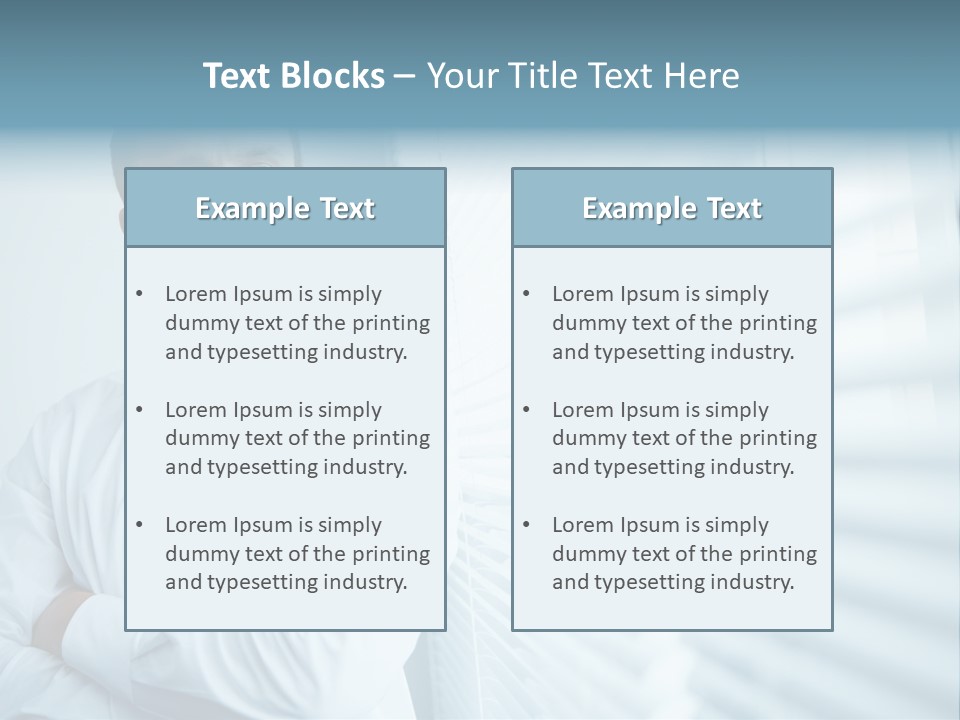 Text Blocks – Your Title Text Here

Example Text

• Lorem Ipsum is simply dummy text of the printing and typesetting industry.

• Lorem Ipsum is simply dummy text of the printing and typesetting industry.

• Lorem Ipsum is simply dummy text of the printing and typesetting industry.

Example Text

• Lorem Ipsum is simply dummy text of the printing and typesetting industry.

• Lorem Ipsum is simply dummy text of the printing and typesetting industry.

• Lorem Ipsum is simply dummy text of the printing and typesetting industry.